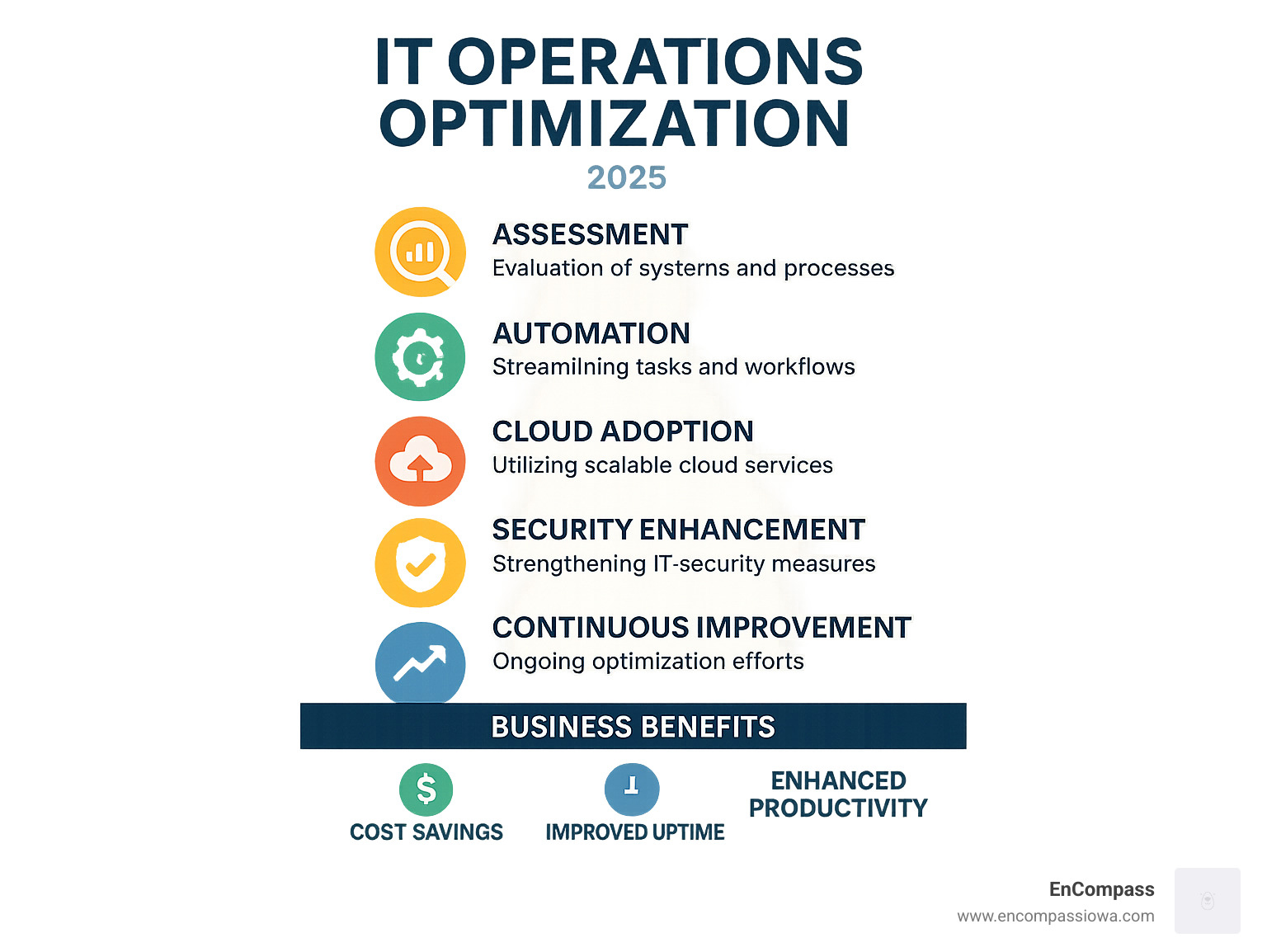 IT OPERATIONS OPTIMIZATION
2025

ASSESSMENT
Evaluation of systerns and processes

AUTOMATION
Streamilning tasks and workflows

CLOUD ADOPTION
Utilizing scalable cloud services

SECURITY ENHANCEMENT
Strengthening IT-security measures

CONTINUOUS IMPROVEMENT
Ongoing optimization efforts

BUSINESS BENEFITS

$
COST SAVINGS

IMPROVED UPTIME

ENHANCED PRODUCTIVITY

EnCompass
www.encompassiowa.com